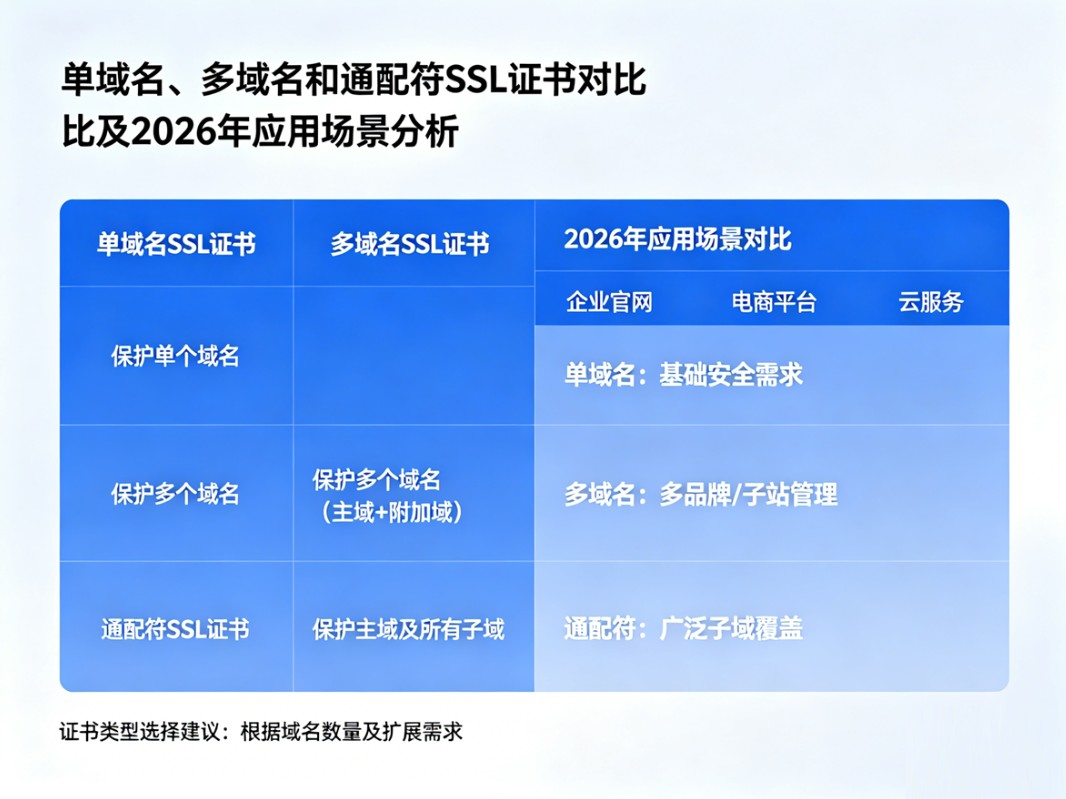 单域名、多域名和通配符SSL证书对比
比及2026年应用场景分析

| 单域名SSL证书 | 多域名SSL证书 | 2026年应用场景对比 |
|---|---|---|
| | | 企业官网 电商平台 云服务 |
| 保护单个域名 | | 单域名：基础安全需求 |
| 保护多个域名 | 保护多个域名（主域+附加域） | 多域名：多品牌/子站管理 |
| 通配符SSL证书 | 保护主域及所有子域 | 通配符：广泛子域覆盖 |

证书类型选择建议：根据域名数量及扩展需求